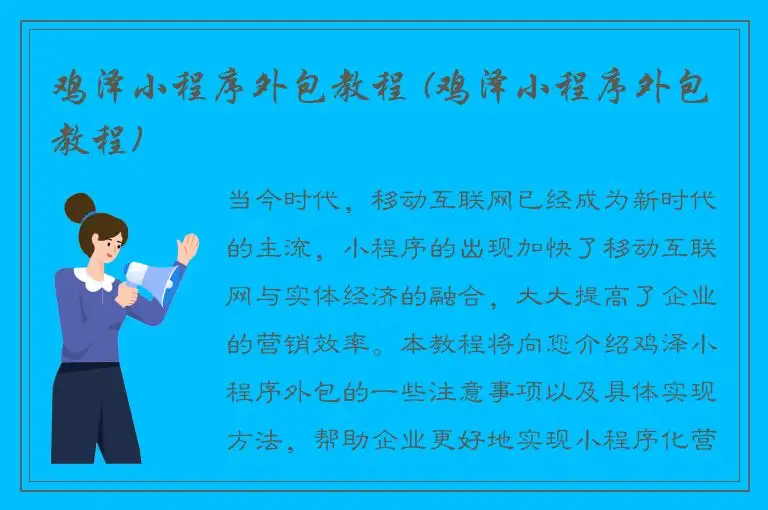 鸡泽小程序外包教程（鸡泽小程序外包教程）

当今时代，移动互联网已经成为新时代的主流，小程序的出现加快了移动互联网与实体经济的融合，大大提高了企业的营销效率。本教程将向您介绍鸡泽小程序外包的一些注意事项以及具体实现方法，帮助企业更好地实现小程序化营